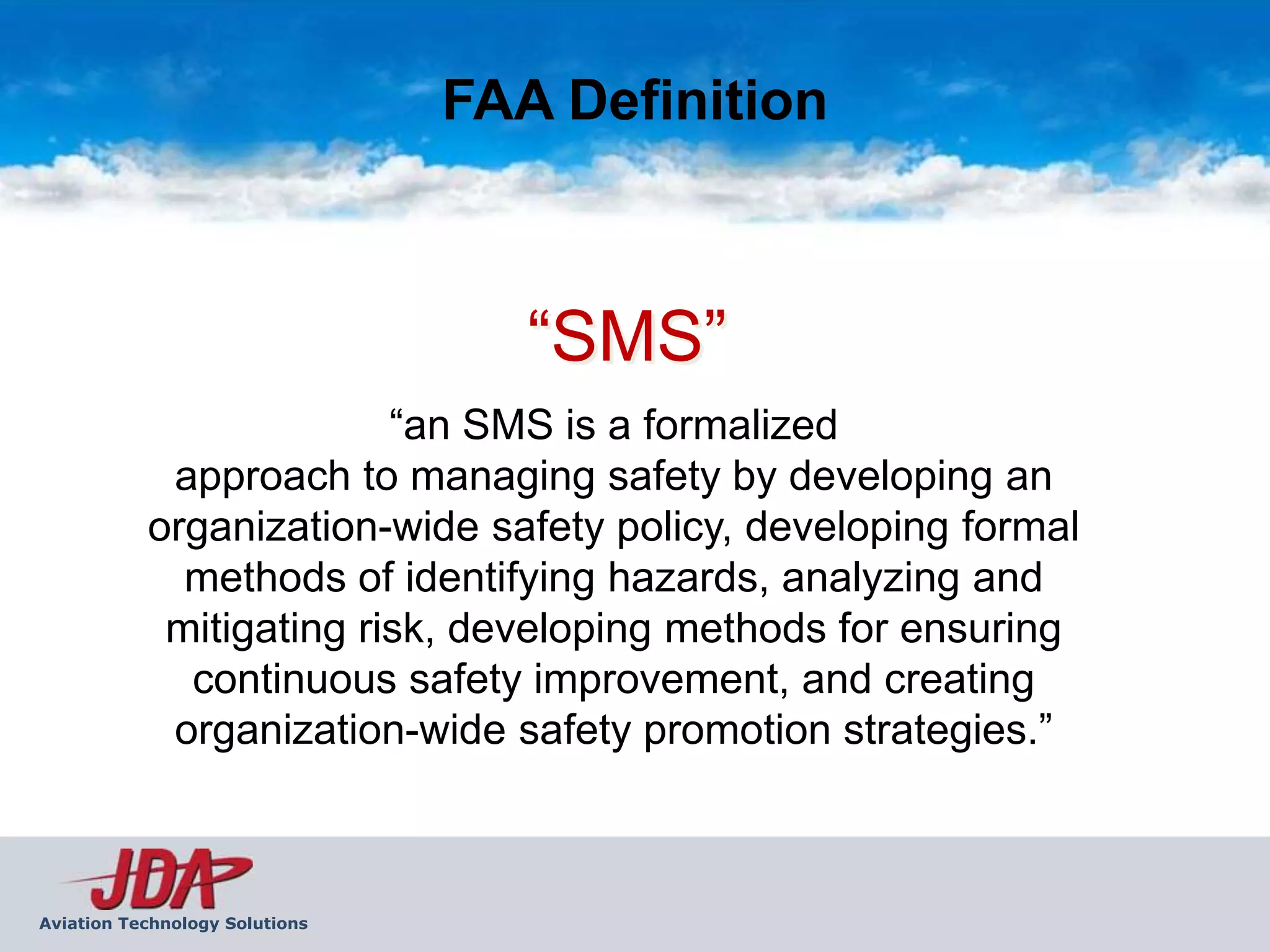 FAA Definition

“SMS”

“an SMS is a formalized approach to managing safety by developing an organization-wide safety policy, developing formal methods of identifying hazards, analyzing and mitigating risk, developing methods for ensuring continuous safety improvement, and creating organization-wide safety promotion strategies.”

JDA
Aviation Technology Solutions